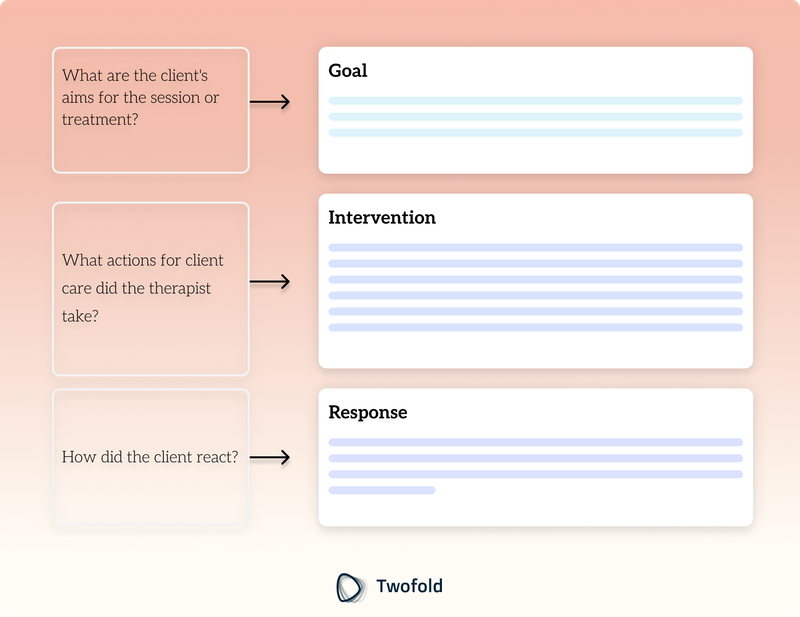 What are the client's aims for the session or treatment?

Goal

What actions for client care did the therapist take?

Intervention

How did the client react?

Response

Twofold